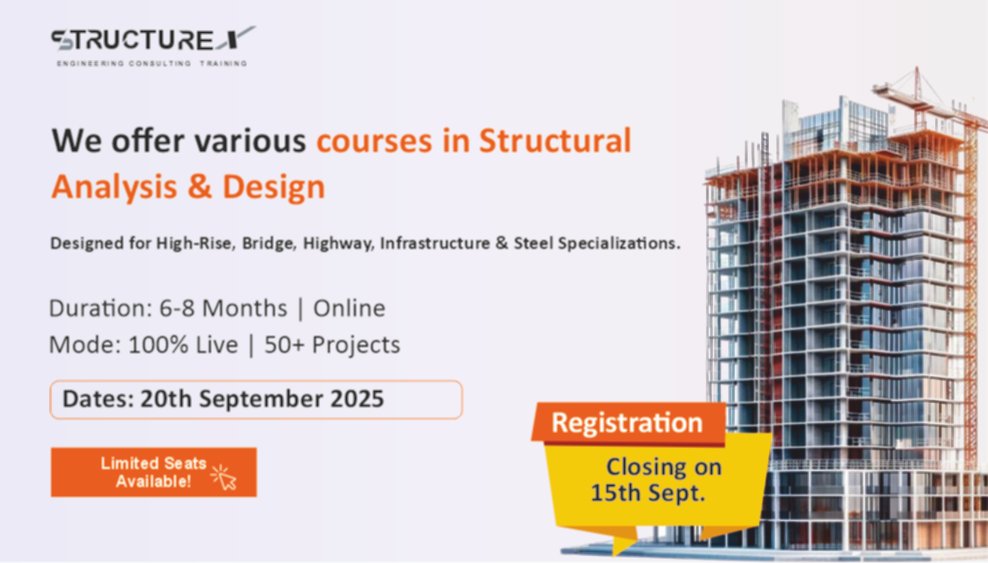 STRUCTURE X
ENGINEERING CONSULTING TRAINING

We offer various courses in Structural Analysis & Design

Designed for High-Rise, Bridge, Highway, Infrastructure & Steel Specializations.

Duration: 6-8 Months | Online
Mode: 100% Live | 50+ Projects

Dates: 20th September 2025

Limited Seats Available!

Registration
Closing on 15th Sept.